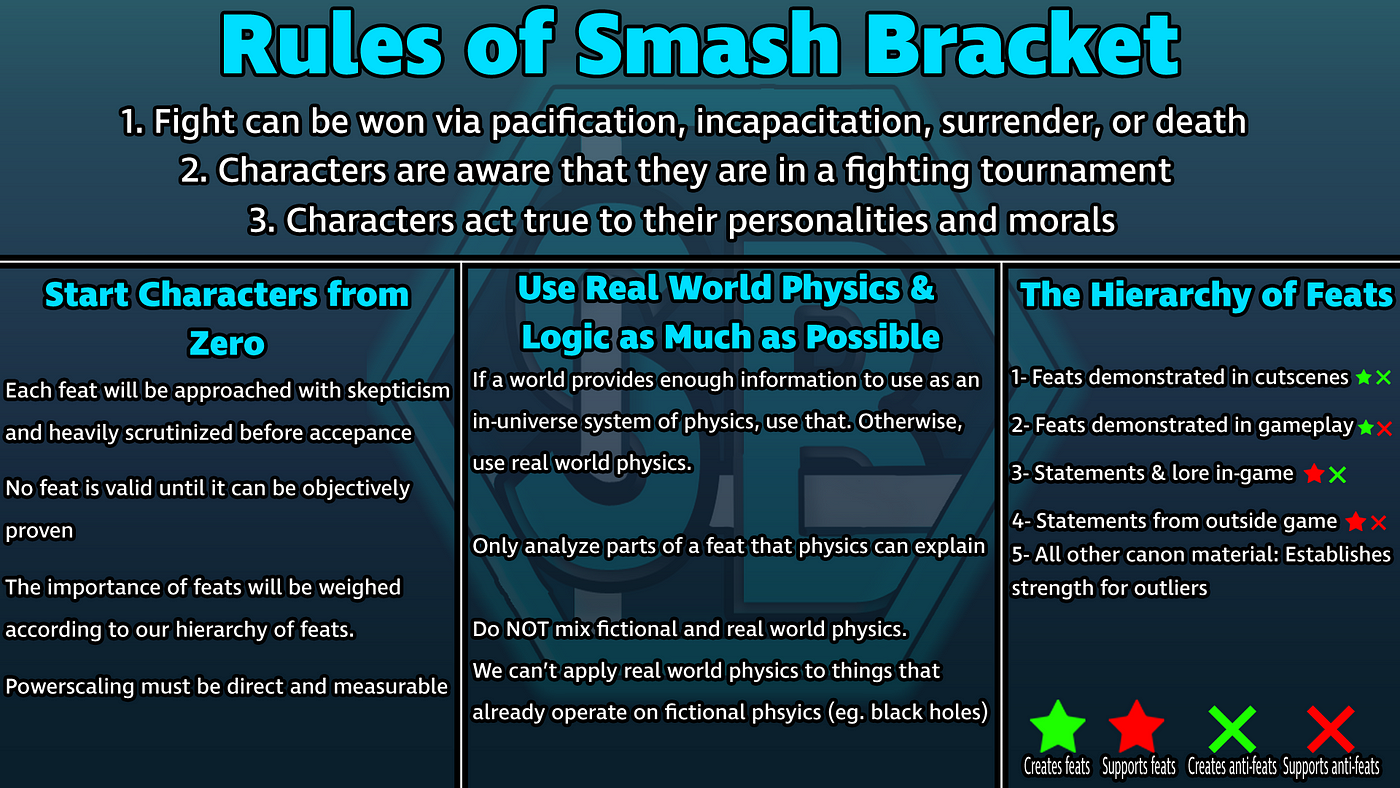 Rules of Smash Bracket

1. Fight can be won via pacification, incapacitation, surrender, or death
2. Characters are aware that they are in a fighting tournament
3. Characters act true to their personalities and morals

Start Characters from Zero

Each feat will be approached with skepticism and heavily scrutinized before accepance

No feat is valid until it can be objectively proven

The importance of feats will be weighed according to our hierarchy of feats.

Powerscaling must be direct and measurable

Use Real World Physics & Logic as Much as Possible

If a world provides enough information to use as an in-universe system of physics, use that. Otherwise, use real world physics.

Only analyze parts of a feat that physics can explain

Do NOT mix fictional and real world physics.
We can't apply real world physics to things that already operate on fictional phsyics (eg. black holes)

The Hierarchy of Feats

1- Feats demonstrated in cutscenes
2- Feats demonstrated in gameplay
3- Statements & lore in-game
4- Statements from outside game
5- All other canon material: Establishes strength for outliers

Creates feats
Supports feats
Creates anti-feats
Supports anti-feats